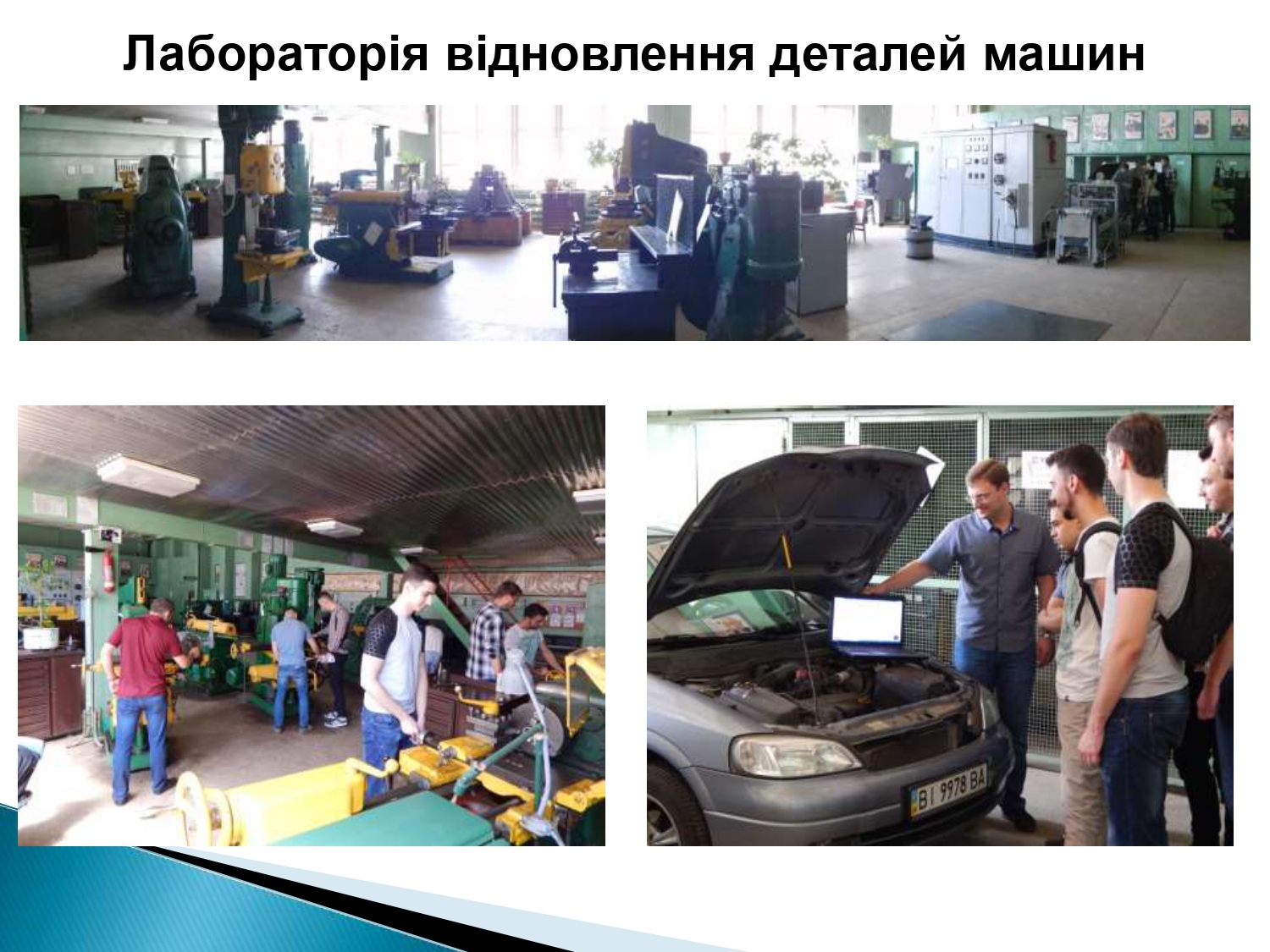 Лабораторія відновлення деталей машин

BI 9978 BA